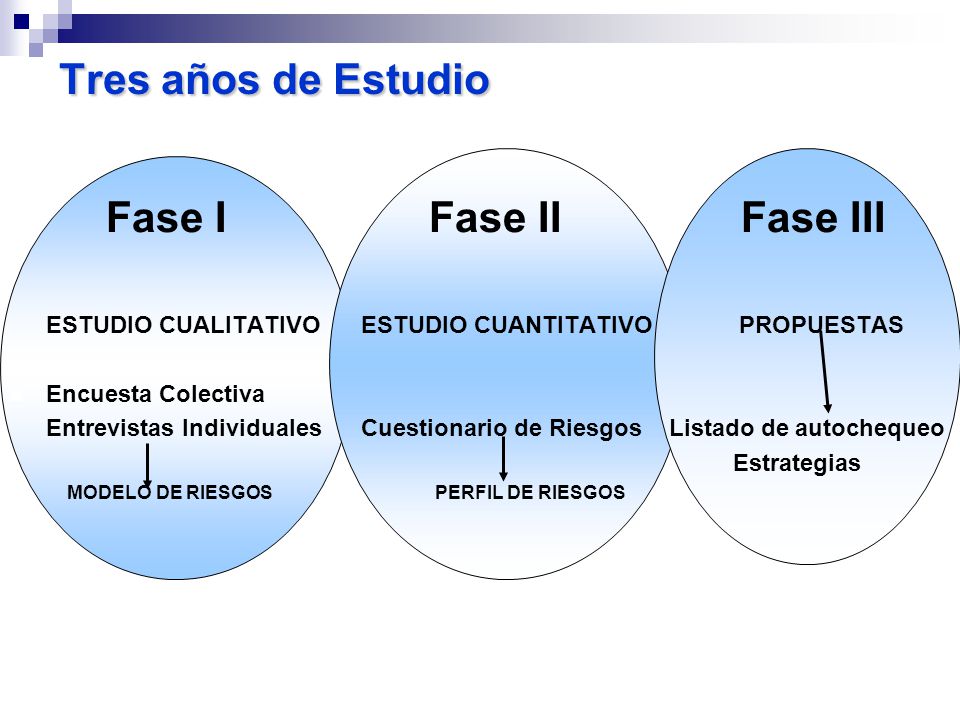 Tres años de Estudio

Fase I

ESTUDIO CUALITATIVO

Encuesta Colectiva
Entrevistas Individuales

MODELO DE RIESGOS

Fase II

ESTUDIO CUANTITATIVO

Cuestionario de Riesgos

PERFIL DE RIESGOS

Fase III

PROPUESTAS

Listado de autochequeo
Estrategias